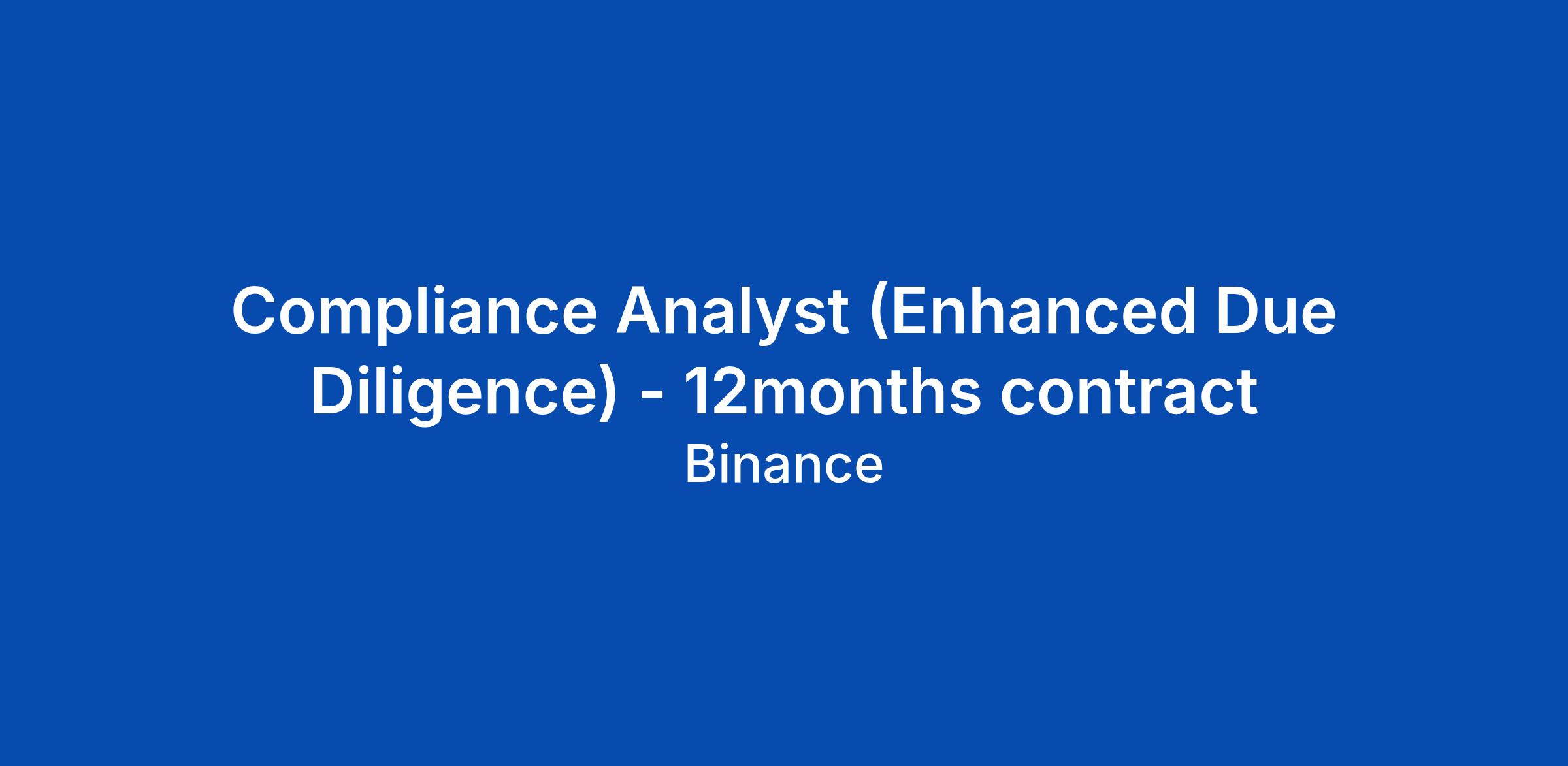 Compliance Analyst (Enhanced Due Diligence) - 12months contract

Binance